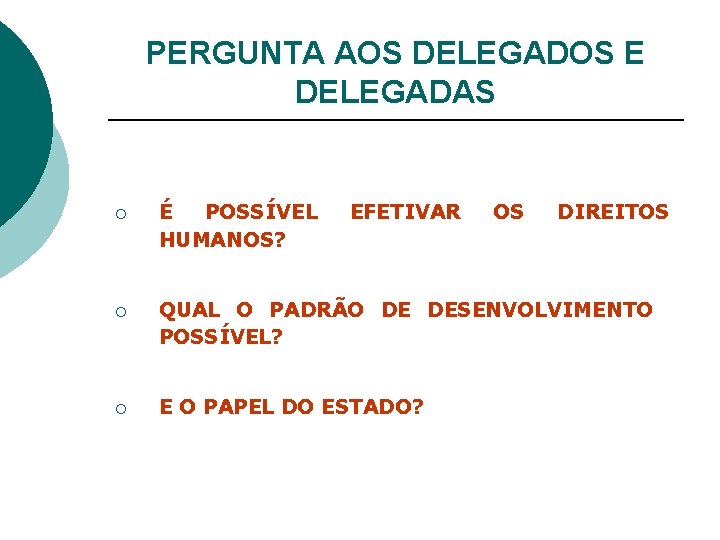 PERGUNTA AOS DELEGADOS E DELEGADAS

○ É POSSÍVEL EFETIVAR OS DIREITOS HUMANOS?

○ QUAL O PADRÃO DE DESENVOLVIMENTO POSSÍVEL?

○ E O PAPEL DO ESTADO?